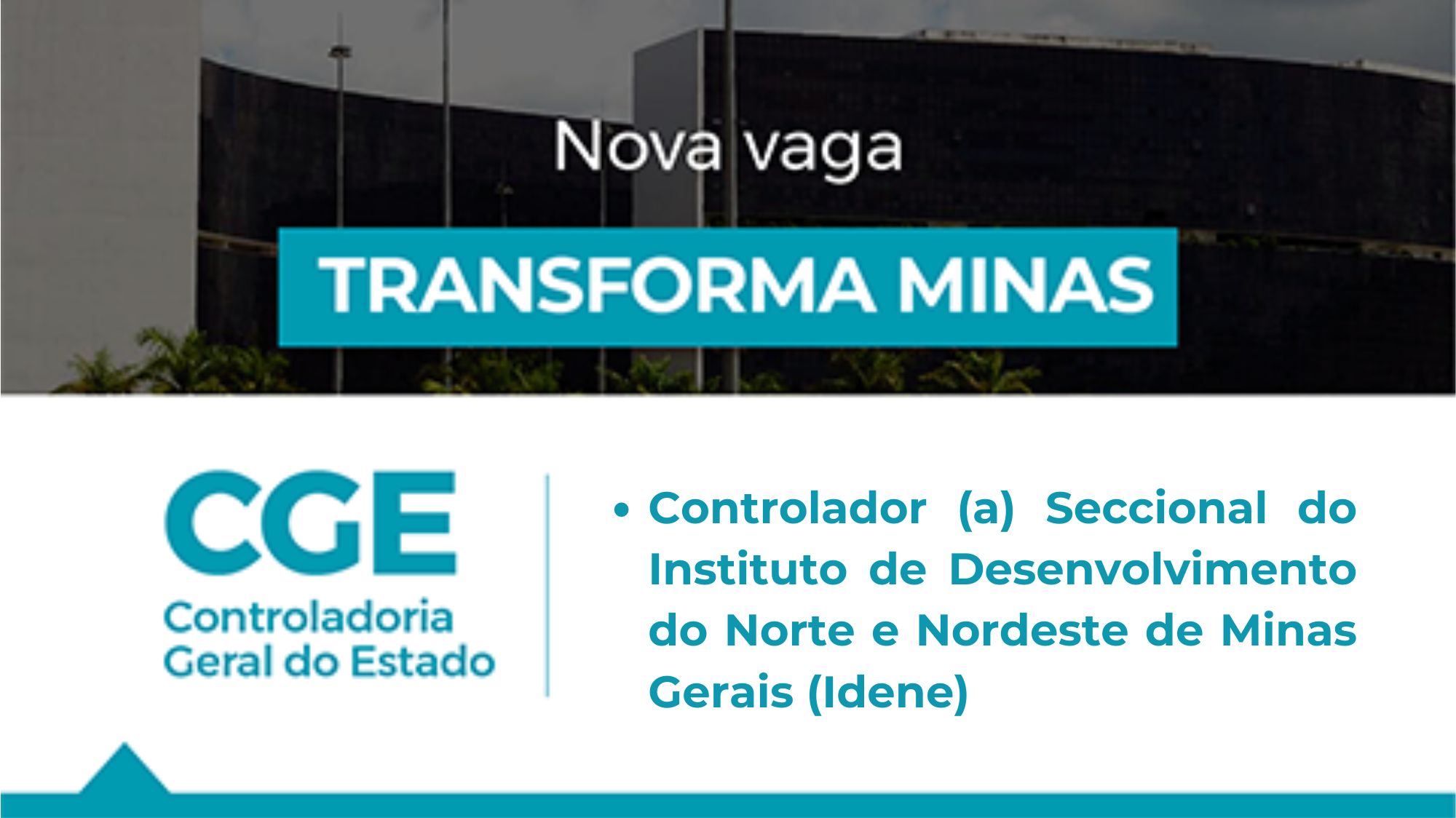 Nova vaga

TRANSFORMA MINAS

CGE
Controladoria
Geral do Estado

• Controlador (a) Seccional do Instituto de Desenvolvimento do Norte e Nordeste de Minas Gerais (Idene)